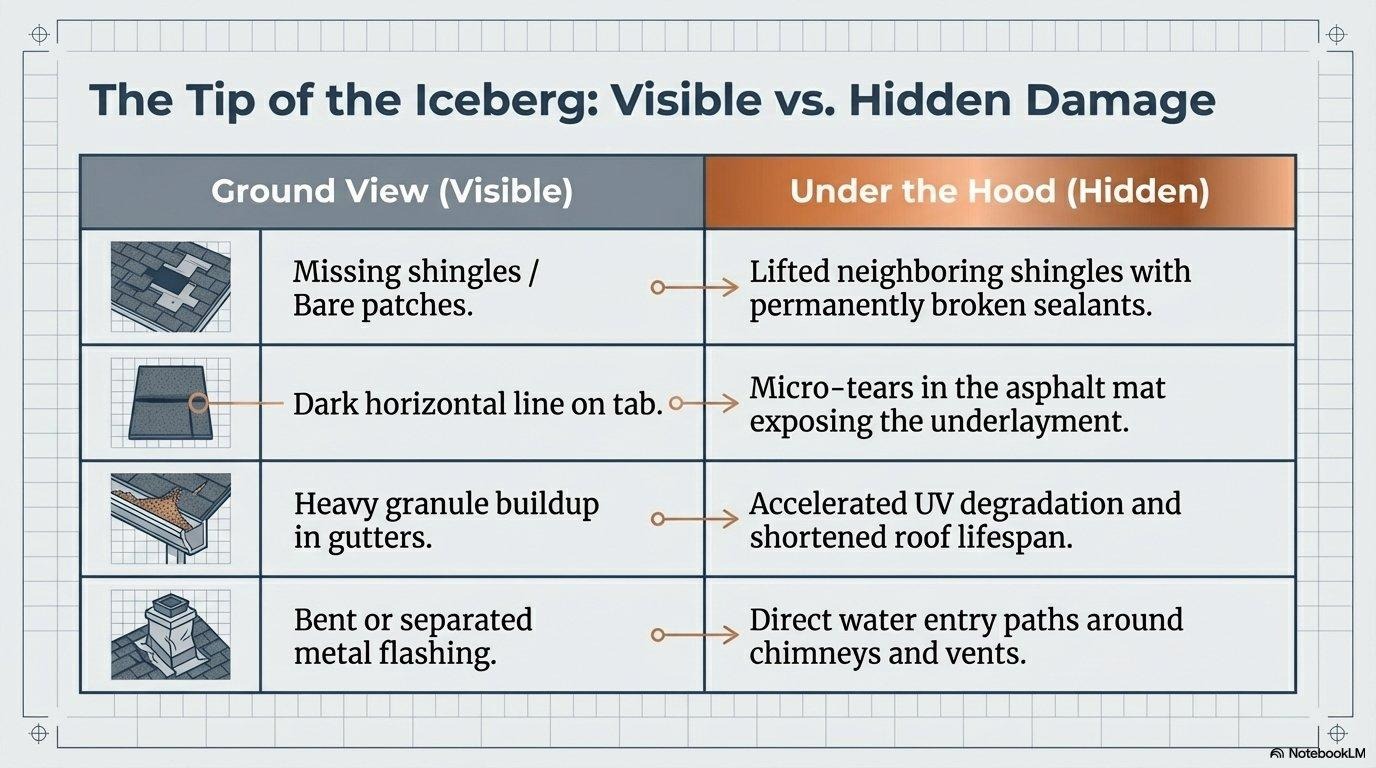 The Tip of the Iceberg: Visible vs. Hidden Damage

| Ground View (Visible) | Under the Hood (Hidden) |
|---|---|
| Missing shingles / Bare patches. | Lifted neighboring shingles with permanently broken sealants. |
| Dark horizontal line on tab. | Micro-tears in the asphalt mat exposing the underlayment. |
| Heavy granule buildup in gutters. | Accelerated UV degradation and shortened roof lifespan. |
| Bent or separated metal flashing. | Direct water entry paths around chimneys and vents. |

NotebookLM